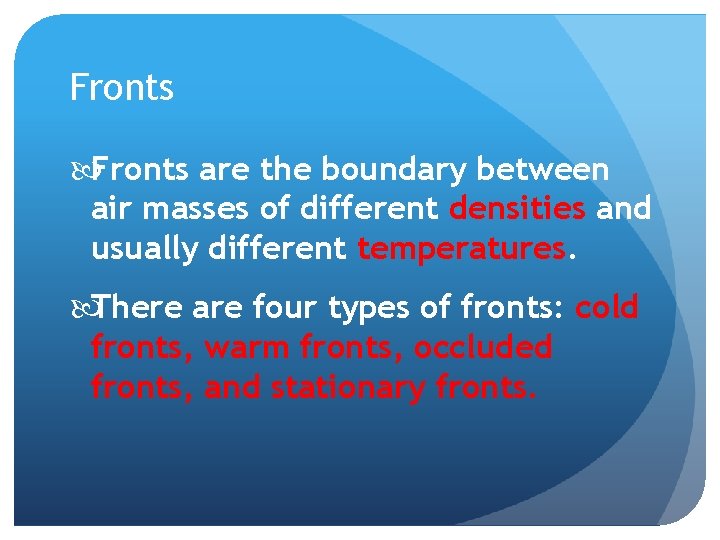 Fronts

Fronts are the boundary between air masses of different densities and usually different temperatures.

There are four types of fronts: cold fronts, warm fronts, occluded fronts, and stationary fronts.